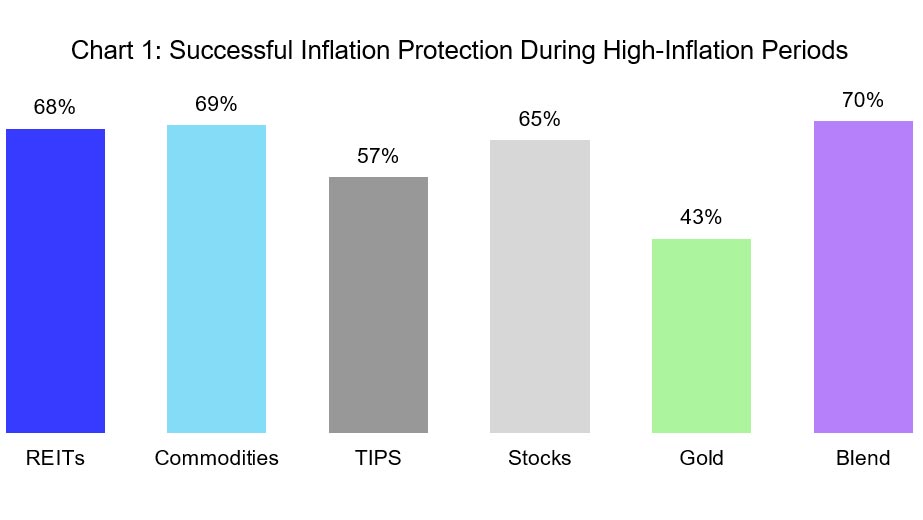 Chart 1: Successful Inflation Protection During High-Inflation Periods

68%
69%
57%
65%
43%
70%

REITs
Commodities
TIPS
Stocks
Gold
Blend